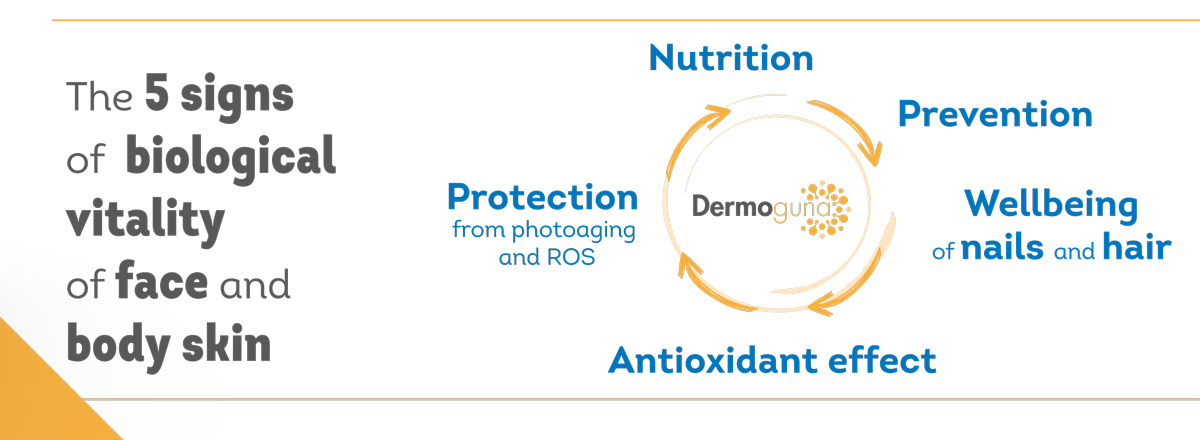 The 5 signs of biological vitality of face and body skin

Nutrition

Prevention

Wellbeing of nails and hair

Antioxidant effect

Protection from photoaging and ROS

Dermoguna